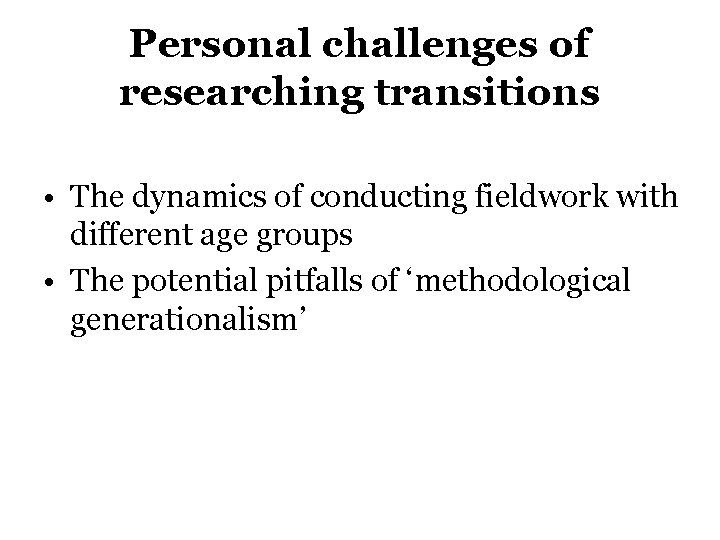 Personal challenges of researching transitions

• The dynamics of conducting fieldwork with different age groups
• The potential pitfalls of ‘methodological generationalism’